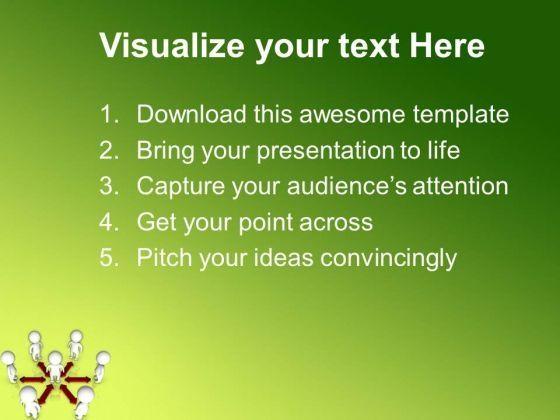 Visualize your text Here

1. Download this awesome template
2. Bring your presentation to life
3. Capture your audience's attention
4. Get your point across
5. Pitch your ideas convincingly